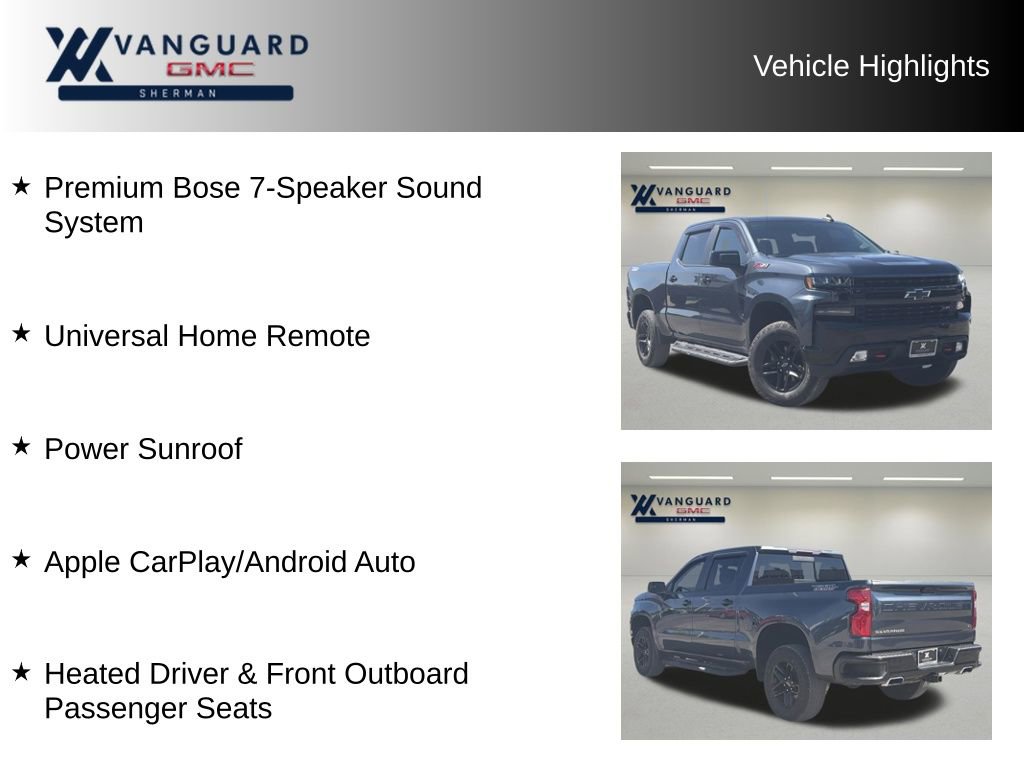 VANGUARD
GMC
SHERMAN

Vehicle Highlights

★ Premium Bose 7-Speaker Sound System

★ Universal Home Remote

★ Power Sunroof

★ Apple CarPlay/Android Auto

★ Heated Driver & Front Outboard Passenger Seats

VANGUARD
GMC
SHERMAN

VANGUARD
GMC
SHERMAN

CHEVROLET